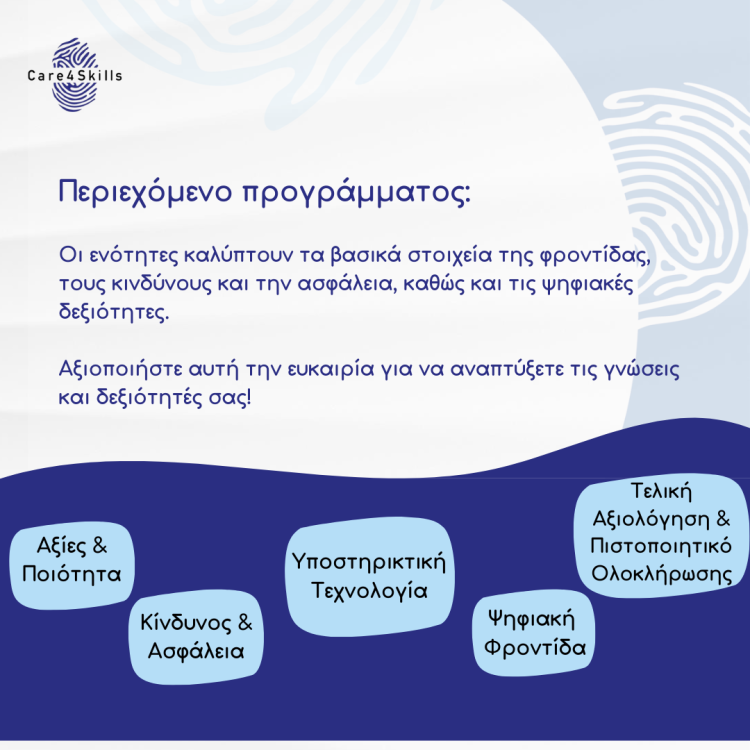 Care4Skills

Περιεχόμενο προγράμματος:

Οι ενότητες καλύπτουν τα βασικά στοιχεία της φροντίδας, τους κινδύνους και την ασφάλεια, καθώς και τις ψηφιακές δεξιότητες.

Αξιοποιήστε αυτή την ευκαιρία για να αναπτύξετε τις γνώσεις και δεξιότητές σας!

Αξίες & Ποιότητα

Κίνδυνος & Ασφάλεια

Υποστηρικτική Τεχνολογία

Ψηφιακή Φροντίδα

Τελική Αξιολόγηση & Πιστοποιητικό Ολοκλήρωσης